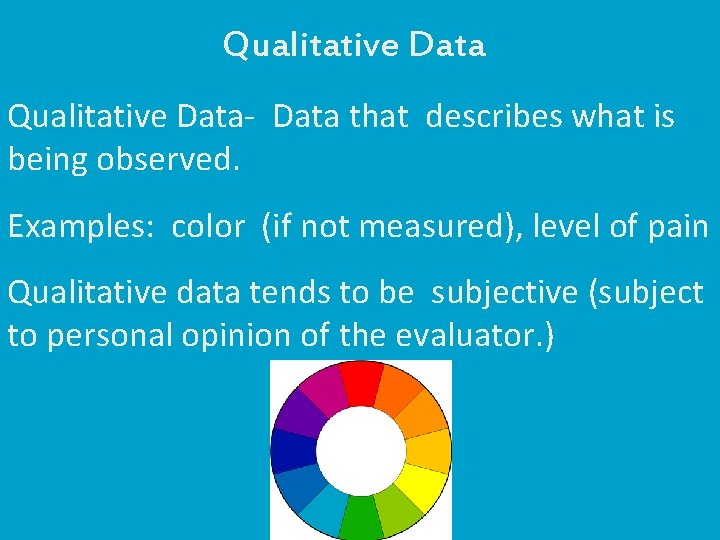 Qualitative Data

Qualitative Data- Data that describes what is being observed.

Examples: color (if not measured), level of pain

Qualitative data tends to be subjective (subject to personal opinion of the evaluator.)